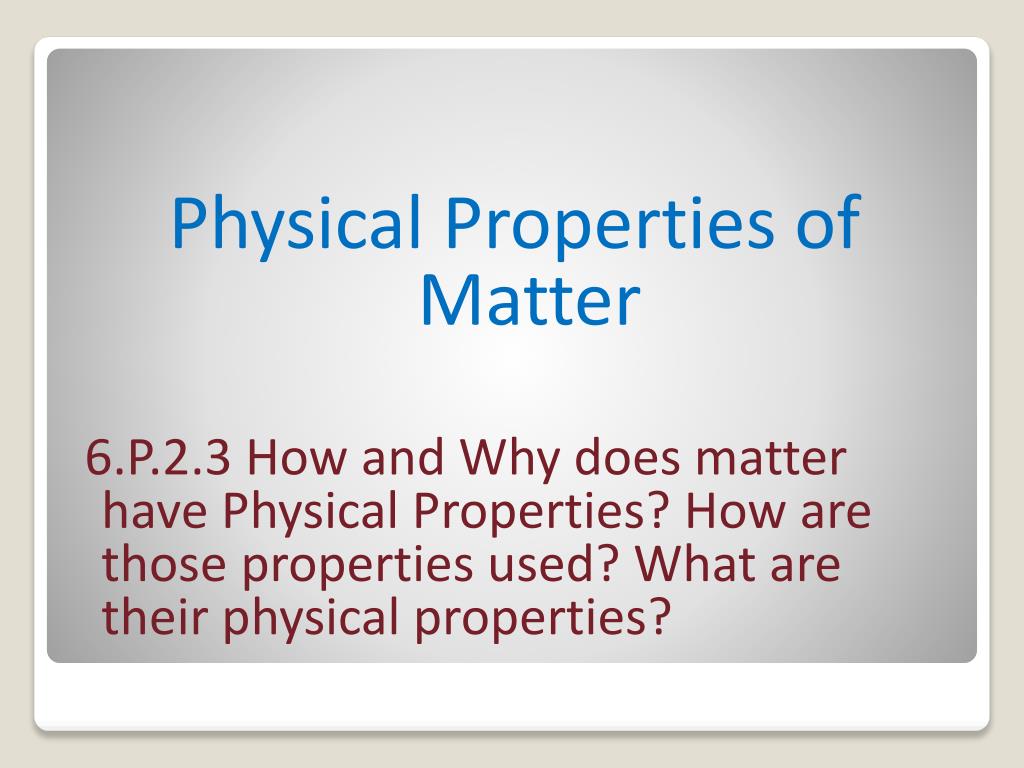 Physical Properties of Matter

6.P.2.3 How and Why does matter have Physical Properties? How are those properties used? What are their physical properties?